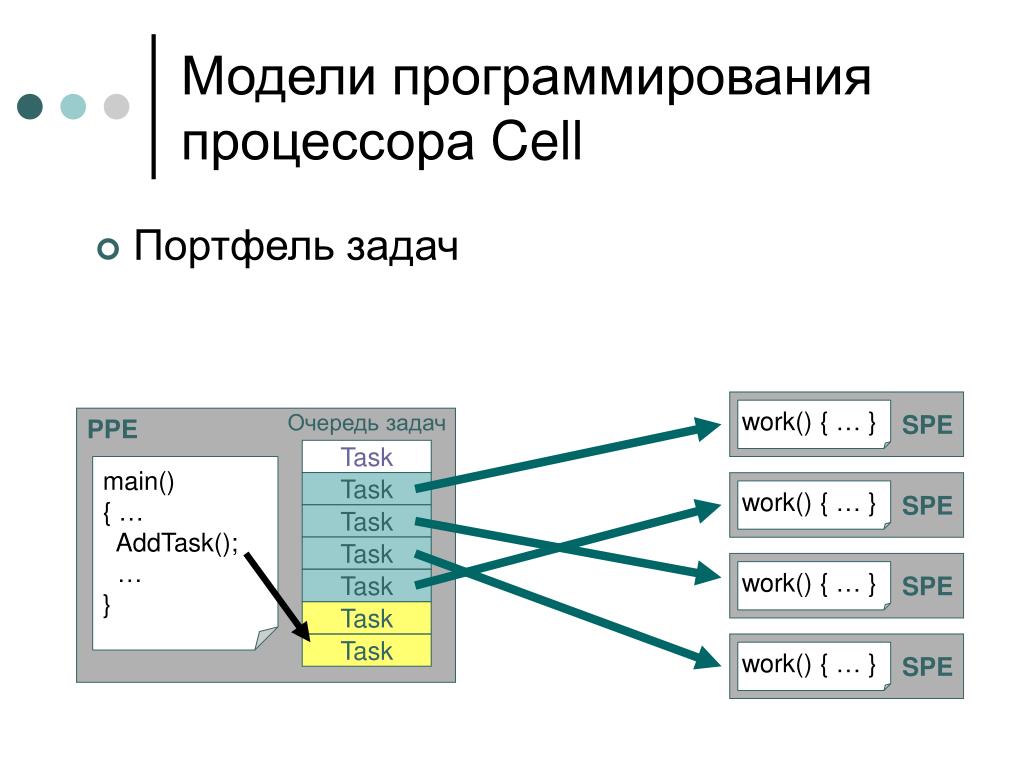 Модели программирования процессора Cell

Портфель задач

PPE

Очередь задач

main()
{ …
AddTask();
…
}

Task
Task
Task
Task
Task
Task
Task

work() { … } SPE

work() { … } SPE

work() { … } SPE

work() { … } SPE